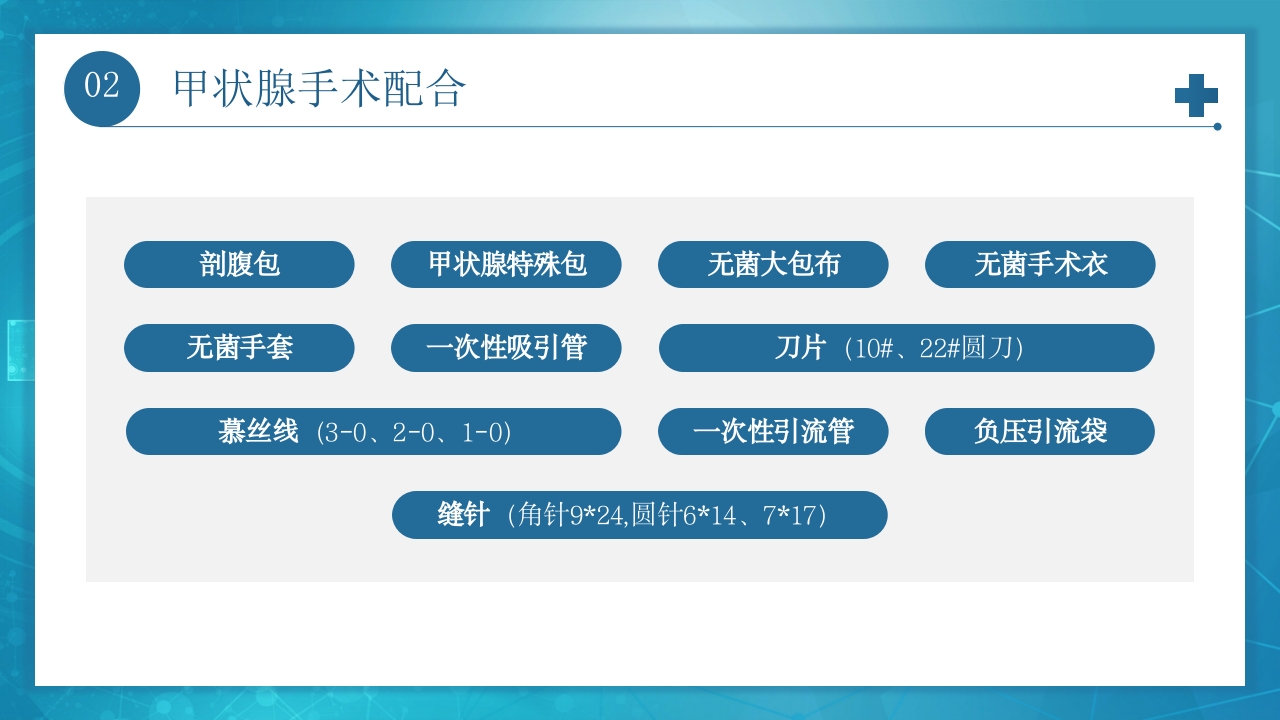 02 甲状腺手术配合

剖腹包

甲状腺特殊包

无菌大包布

无菌手术衣

无菌手套

一次性吸引管

刀片（10#、22#圆刀）

慕丝线（3-0、2-0、1-0）

一次性引流管

负压引流袋

缝针（角针9*24,圆针6*14、7*17）